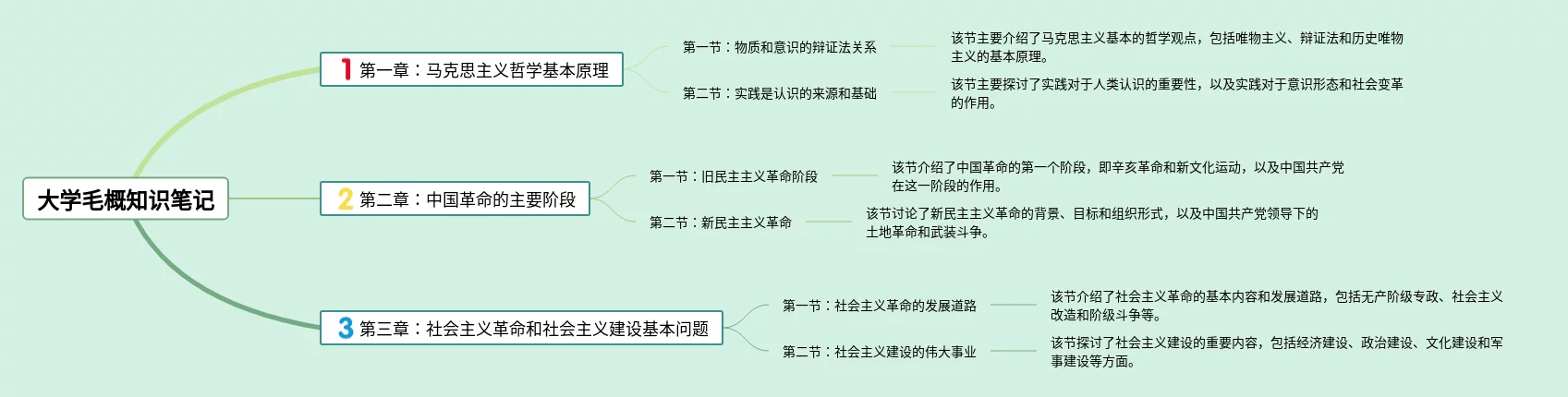 大学毛概知识笔记

1 第一章：马克思主义哲学基本原理

第一节：物质和意识的辩证法关系

该节主要介绍了马克思主义基本的哲学观点，包括唯物主义、辩证法和历史唯物主义的基本原理。

第二节：实践是认识的来源和基础

该节主要探讨了实践对于人类认识的重要性，以及实践对于意识形态和社会变革的作用。

2 第二章：中国革命的主要阶段

第一节：旧民主主义革命阶段

该节介绍了中国革命的第一个阶段，即辛亥革命和新文化运动，以及中国共产党在这一阶段的作用。

第二节：新民主主义革命

该节讨论了新民主主义革命的背景、目标和组织形式，以及中国共产党领导下的土地革命和武装斗争。

3 第三章：社会主义革命和社会主义建设基本问题

第一节：社会主义革命的发展道路

该节介绍了社会主义革命的基本内容和发展道路，包括无产阶级专政、社会主义改造和阶级斗争等。

第二节：社会主义建设的伟大事业

该节探讨了社会主义建设的重要内容，包括经济建设、政治建设、文化建设和军事建设等方面。